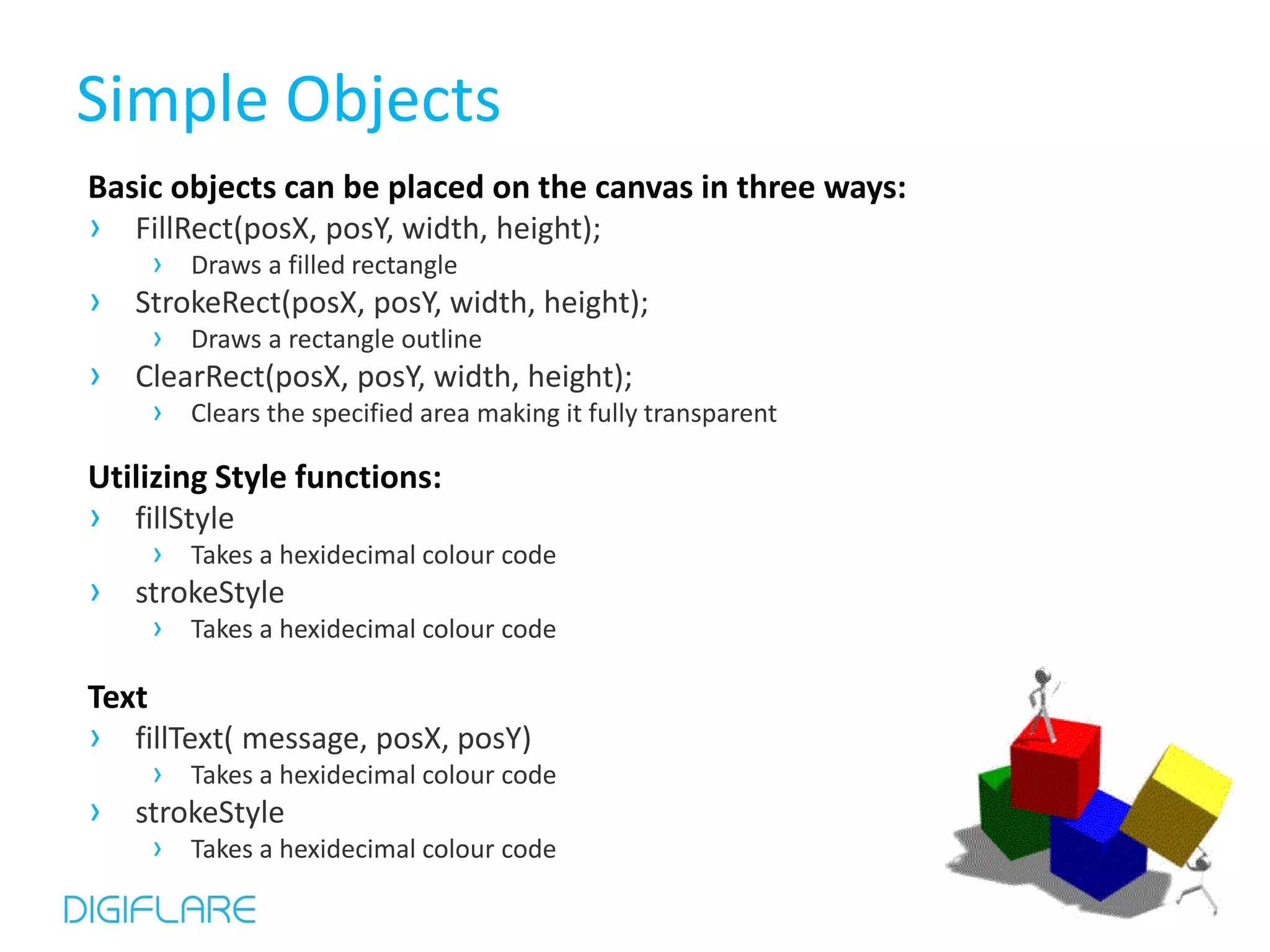 Simple Objects

Basic objects can be placed on the canvas in three ways:

› FillRect(posX, posY, width, height);
 › Draws a filled rectangle
› StrokeRect(posX, posY, width, height);
 › Draws a rectangle outline
› ClearRect(posX, posY, width, height);
 › Clears the specified area making it fully transparent

Utilizing Style functions:

› fillStyle
 › Takes a hexidecimal colour code
› strokeStyle
 › Takes a hexidecimal colour code

Text

› fillText( message, posX, posY)
 › Takes a hexidecimal colour code
› strokeStyle
 › Takes a hexidecimal colour code

DIGIFLARE